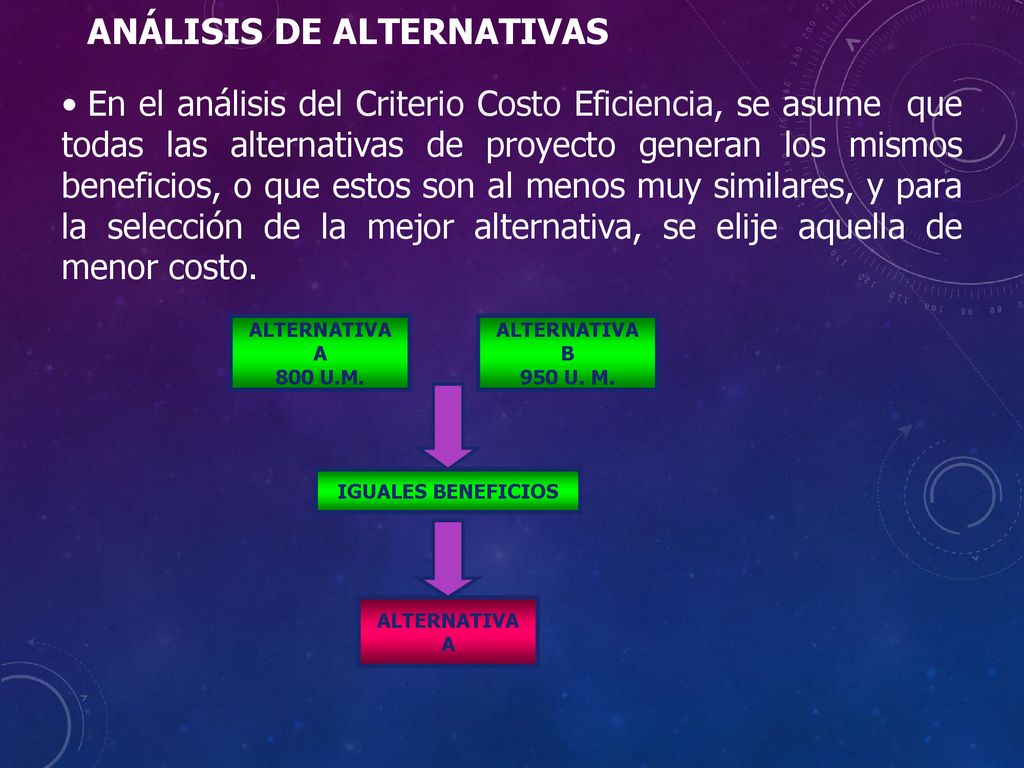 ANÁLISIS DE ALTERNATIVAS

• En el análisis del Criterio Costo Eficiencia, se asume que todas las alternativas de proyecto generan los mismos beneficios, o que estos son al menos muy similares, y para la selección de la mejor alternativa, se elije aquella de menor costo.

ALTERNATIVA A 800 U.M.

ALTERNATIVA B 950 U. M.

IGUALES BENEFICIOS

ALTERNATIVA A